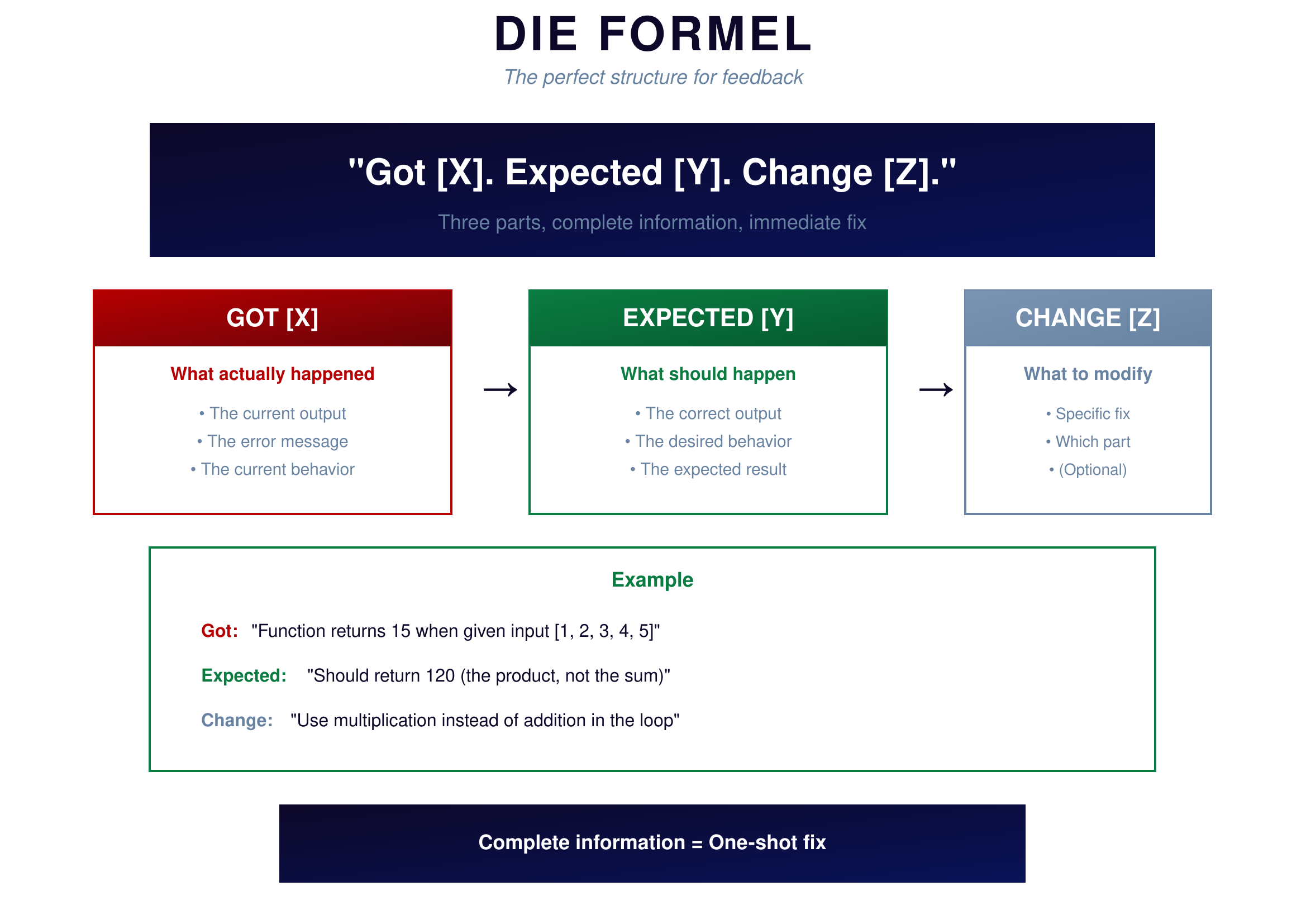 DIE FORMEL

The perfect structure for feedback

"Got [X]. Expected [Y]. Change [Z]."

Three parts, complete information, immediate fix

GOT [X]

What actually happened

• The current output
• The error message
• The current behavior

→

EXPECTED [Y]

What should happen

• The correct output
• The desired behavior
• The expected result

→

CHANGE [Z]

What to modify

• Specific fix
• Which part
• (Optional)

Example

Got: "Function returns 15 when given input [1, 2, 3, 4, 5]"

Expected: "Should return 120 (the product, not the sum)"

Change: "Use multiplication instead of addition in the loop"

Complete information = One-shot fix